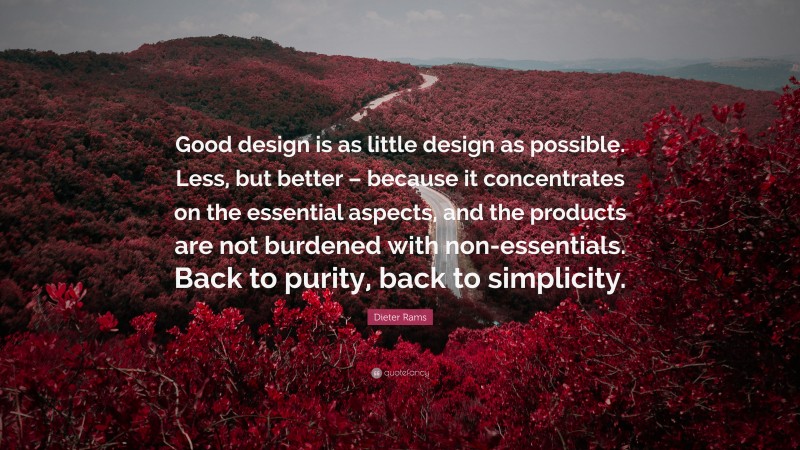 Good design is as little design as possible. Less, but better – because it concentrates on the essential aspects, and the products are not burdened with non-essentials. Back to purity, back to simplicity.

Dieter Rams

quotefancy